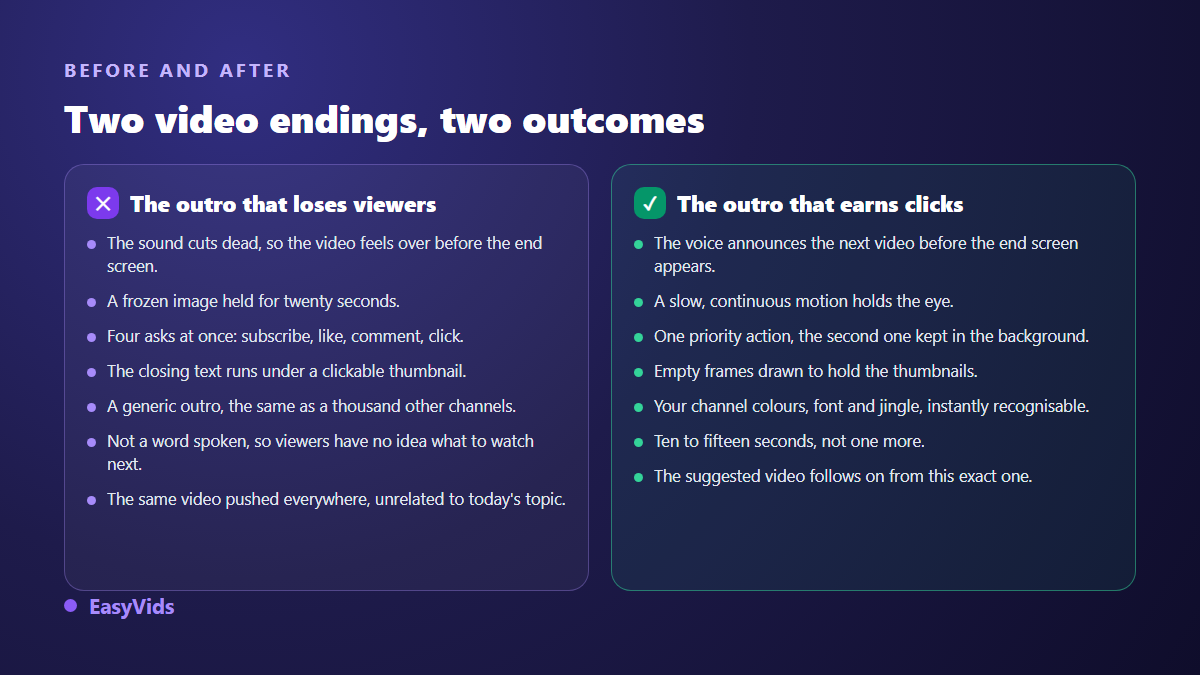 BEFORE AND AFTER

Two video endings, two outcomes

✕ The outro that loses viewers

- The sound cuts dead, so the video feels over before the end screen.
- A frozen image held for twenty seconds.
- Four asks at once: subscribe, like, comment, click.
- The closing text runs under a clickable thumbnail.
- A generic outro, the same as a thousand other channels.
- Not a word spoken, so viewers have no idea what to watch next.
- The same video pushed everywhere, unrelated to today's topic.

✓ The outro that earns clicks

- The voice announces the next video before the end screen appears.
- A slow, continuous motion holds the eye.
- One priority action, the second one kept in the background.
- Empty frames drawn to hold the thumbnails.
- Your channel colours, font and jingle, instantly recognisable.
- Ten to fifteen seconds, not one more.
- The suggested video follows on from this exact one.

EasyVids